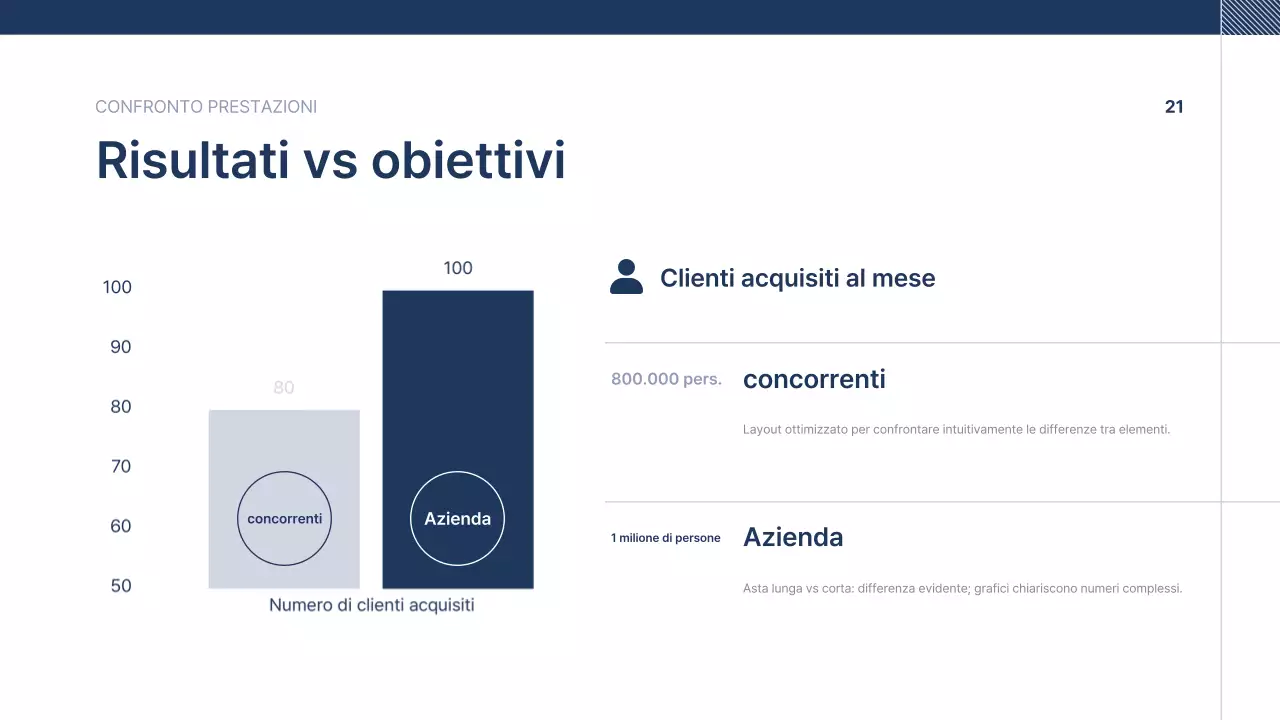 CONFRONTO PRESTAZIONI

21

Risultati vs obiettivi

100
90
80
70
60
50

80
100

concorrenti
Azienda

Numero di clienti acquisiti

Clienti acquisiti al mese

800.000 pers.
concorrenti

Layout ottimizzato per confrontare intuitivamente le differenze tra elementi.

1 milione di persone
Azienda

Asta lunga vs corta: differenza evidente; grafici chiariscono numeri complessi.